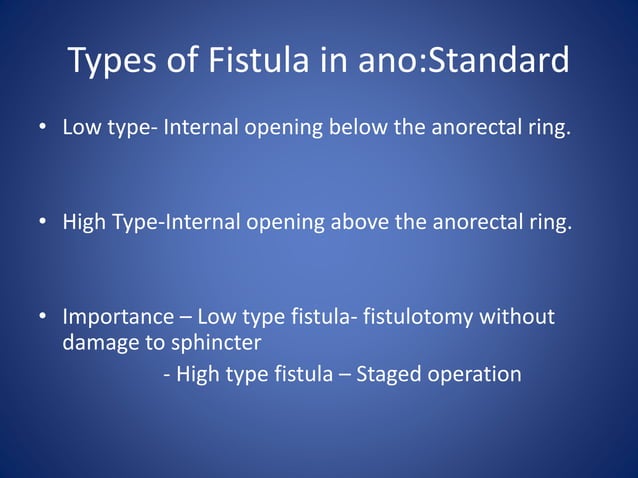 Types of Fistula in ano:Standard

• Low type- Internal opening below the anorectal ring.

• High Type-Internal opening above the anorectal ring.

• Importance – Low type fistula- fistulotomy without damage to sphincter
- High type fistula – Staged operation